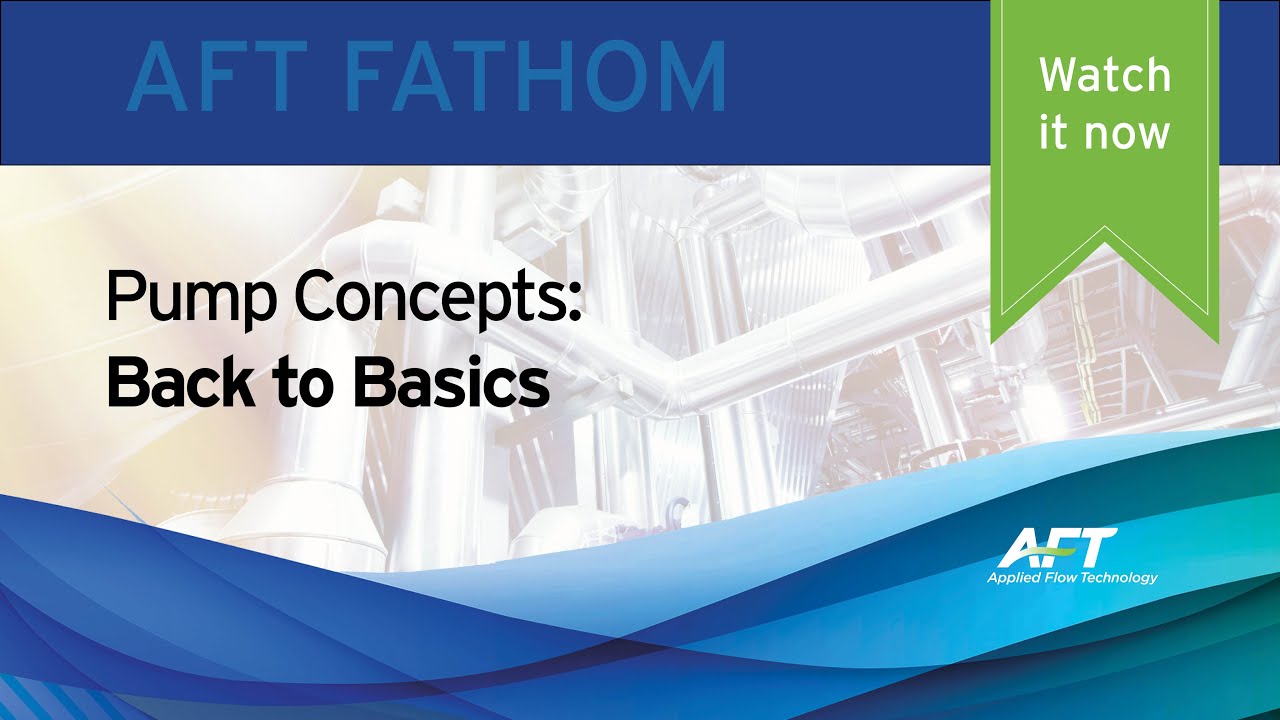 AFT FATHOM

Watch it now

Pump Concepts:
Back to Basics

AFT
Applied Flow Technology